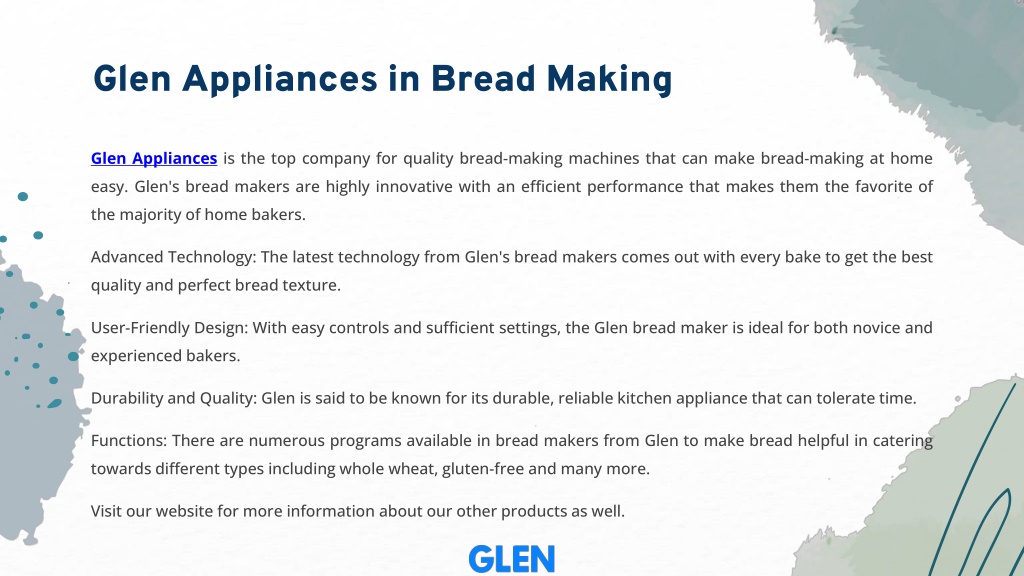 Glen Appliances in Bread Making

Glen Appliances is the top company for quality bread-making machines that can make bread-making at home easy. Glen's bread makers are highly innovative with an efficient performance that makes them the favorite of the majority of home bakers.

Advanced Technology: The latest technology from Glen's bread makers comes out with every bake to get the best quality and perfect bread texture.

User-Friendly Design: With easy controls and sufficient settings, the Glen bread maker is ideal for both novice and experienced bakers.

Durability and Quality: Glen is said to be known for its durable, reliable kitchen appliance that can tolerate time.

Functions: There are numerous programs available in bread makers from Glen to make bread helpful in catering towards different types including whole wheat, gluten-free and many more.

Visit our website for more information about our other products as well.

GLEN